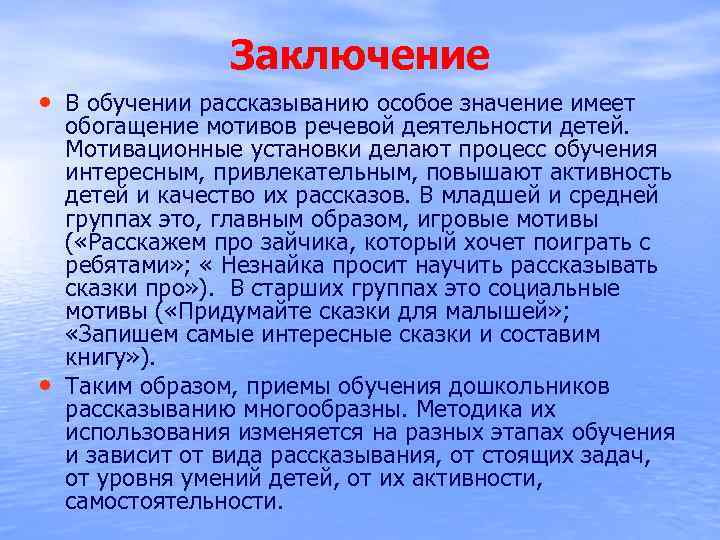 Заключение

• В обучении рассказыванию особое значение имеет обогащение мотивов речевой деятельности детей. Мотивационные установки делают процесс обучения интересным, привлекательным, повышают активность детей и качество их рассказов. В младшей и средней группах это, главным образом, игровые мотивы («Расскажем про зайчика, который хочет поиграть с ребятами»; « Незнайка просит научить рассказывать сказки про»). В старших группах это социальные мотивы («Придумайте сказки для малышей»; «Запишем самые интересные сказки и составим книгу»).

• Таким образом, приемы обучения дошкольников рассказыванию многообразны. Методика их использования изменяется на разных этапах обучения и зависит от вида рассказывания, от стоящих задач, от уровня умений детей, от их активности, самостоятельности.